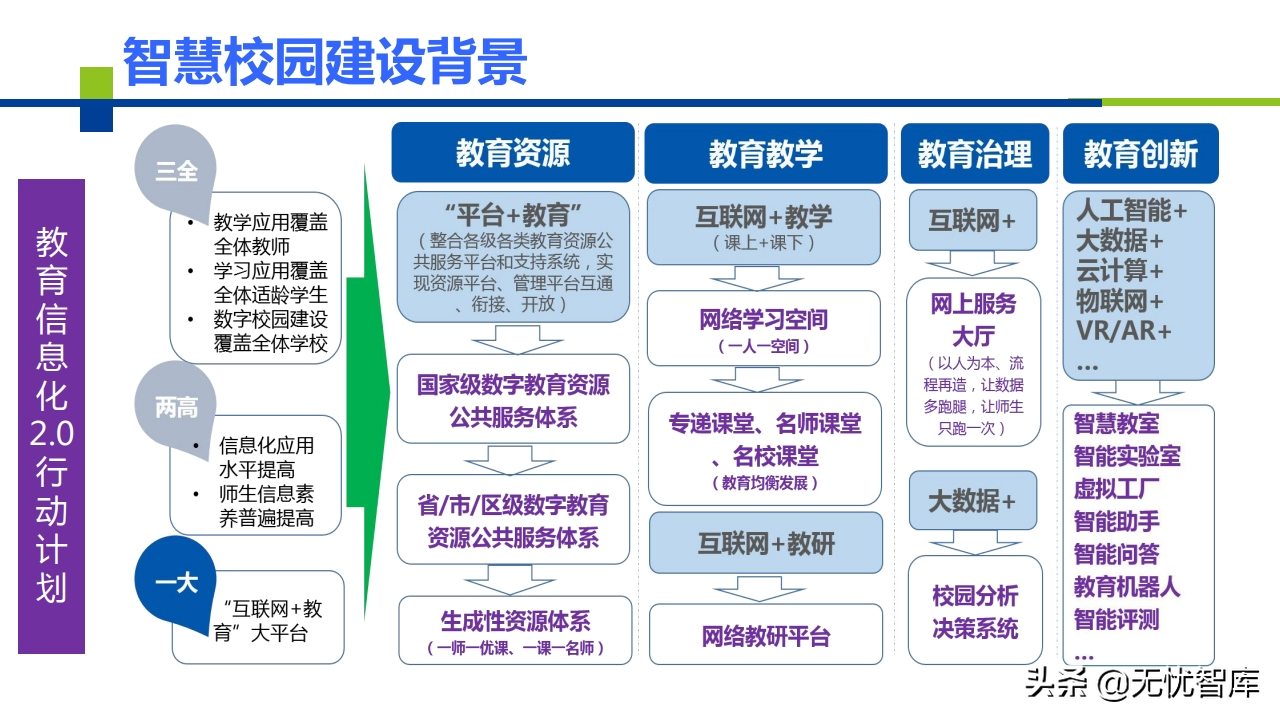 智慧校园建设背景

教育信息化2.0行动计划

三全
• 教学应用覆盖全体教师
• 学习应用覆盖全体适龄学生
• 数字校园建设覆盖全体学校

两高
• 信息化应用水平提高
• 师生信息素养普遍提高

一大
"互联网+教育"大平台

教育资源
"平台+教育"
（整合各级各类教育资源公共服务平台和支持系统，实现资源平台、管理平台互通、衔接、开放）
国家级数字教育资源公共服务体系
省/市/区级数字教育资源公共服务体系
生成性资源体系
（一师一优课、一课一名师）

教育教学
互联网+教学
（课上+课下）
网络学习空间
（一人一空间）
专递课堂、名师课堂、名校课堂
（教育均衡发展）
互联网+教研
网络教研平台

教育治理
互联网+
网上服务大厅
（以人为本、流程再造，让数据多跑腿，让师生只跑一次）
大数据+
校园分析决策系统

教育创新
人工智能+
大数据+
云计算+
物联网+
VR/AR+
...
智慧教室
智能实验室
虚拟工厂
智能助手
智能问答
教育机器人
智能评测
...

头条 @无忧智库